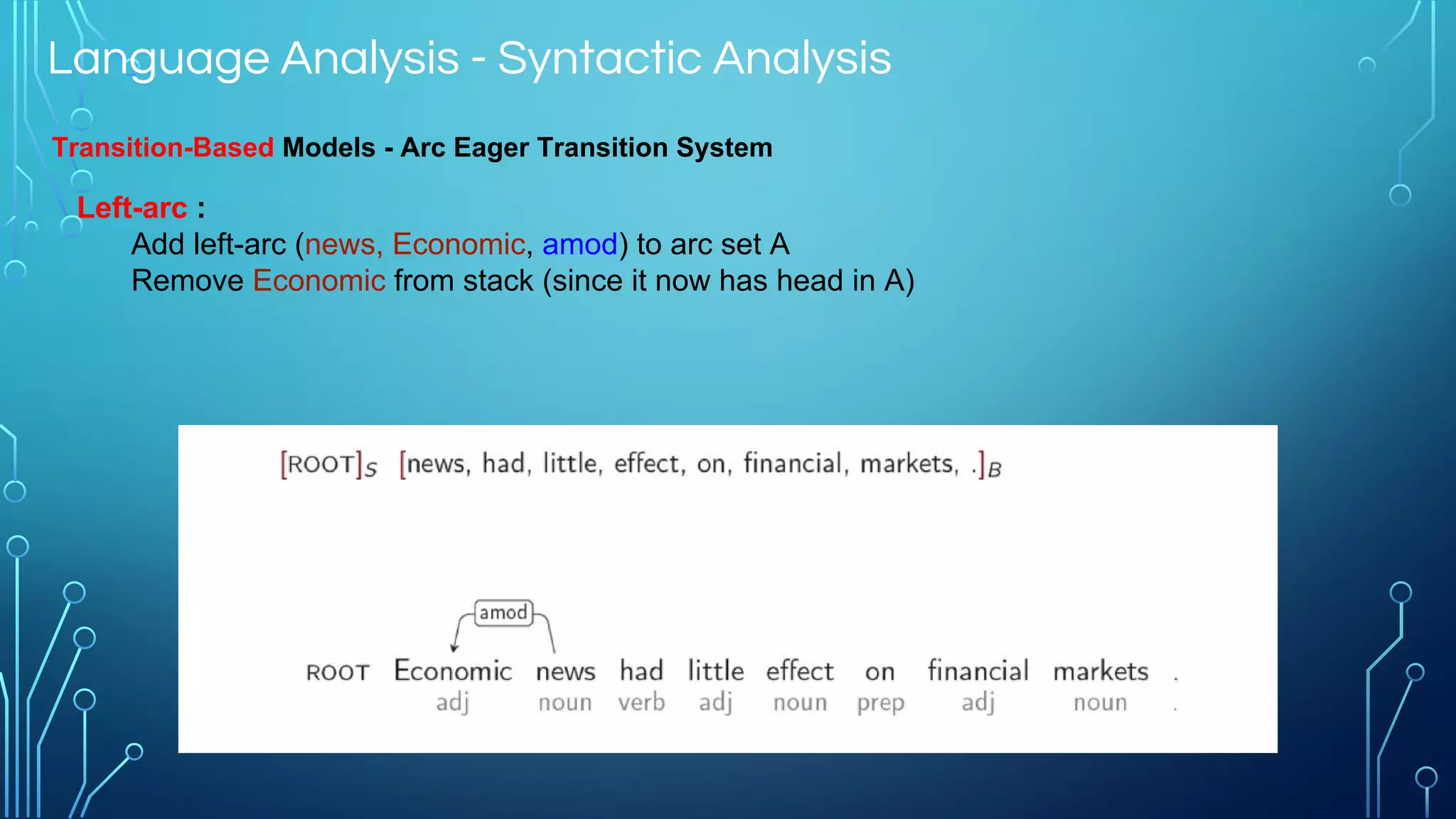 Language Analysis - Syntactic Analysis

Transition-Based Models - Arc Eager Transition System

Left-arc :
Add left-arc (news, Economic, amod) to arc set A
Remove Economic from stack (since it now has head in A)

$[\text{ROOT}]_S$ $[\text{news, had, little, effect, on, financial, markets, .}]_B$

amod

ROOT Economic news had little effect on financial markets .
adj noun verb adj noun prep adj noun .